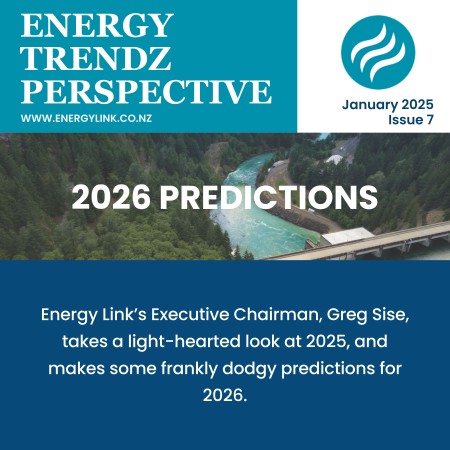 ENERGY TRENDZ PERSPECTIVE

WWW.ENERGYLINK.CO.NZ

January 2025
Issue 7

2026 PREDICTIONS

Energy Link's Executive Chairman, Greg Sise, takes a light-hearted look at 2025, and makes some frankly dodgy predictions for 2026.